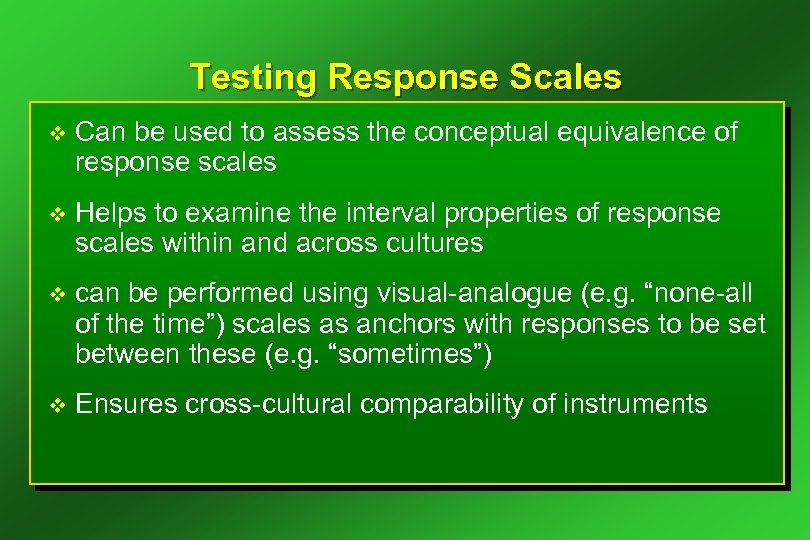 Testing Response Scales

❖ Can be used to assess the conceptual equivalence of response scales

❖ Helps to examine the interval properties of response scales within and across cultures

❖ can be performed using visual-analogue (e.g. “none-all of the time”) scales as anchors with responses to be set between these (e.g. “sometimes”)

❖ Ensures cross-cultural comparability of instruments